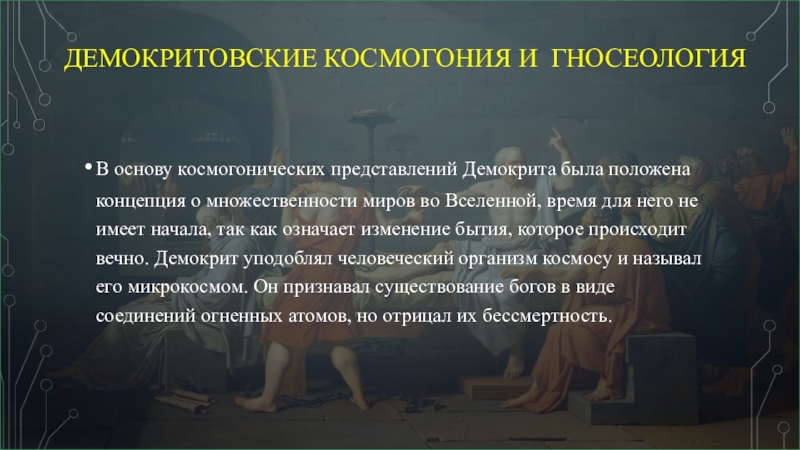 ДЕМОКРИТОВСКИЕ КОСМОГОНИЯ И ГНОСЕОЛОГИЯ

• В основу космогонических представлений Демокрита была положена концепция о множественности миров во Вселенной, время для него не имеет начала, так как означает изменение бытия, которое происходит вечно. Демокрит уподоблял человеческий организм космосу и называл его микрокосмом. Он признавал существование богов в виде соединений огненных атомов, но отрицал их бессмертность.